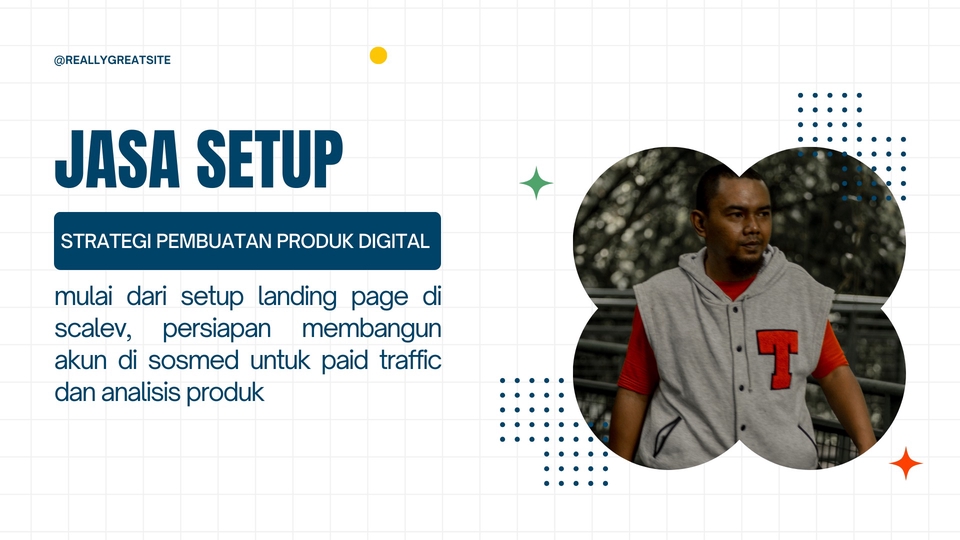 @REALLYGREATSITE

JASA SETUP

STRATEGI PEMBUATAN PRODUK DIGITAL

mulai dari setup landing page di scalev, persiapan membangun akun di sosmed untuk paid traffic dan analisis produk

T